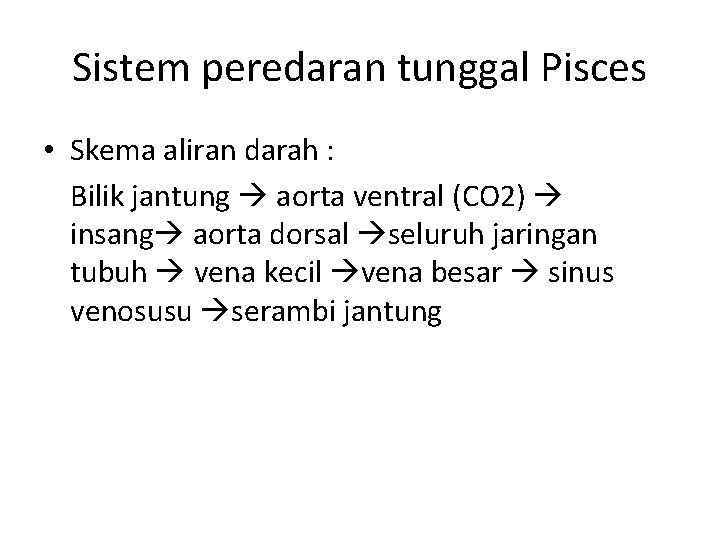 Sistem peredaran tunggal Pisces

• Skema aliran darah :

Bilik jantung → aorta ventral (CO2) → insang→ aorta dorsal →seluruh jaringan tubuh → vena kecil →vena besar → sinus venosusu →serambi jantung